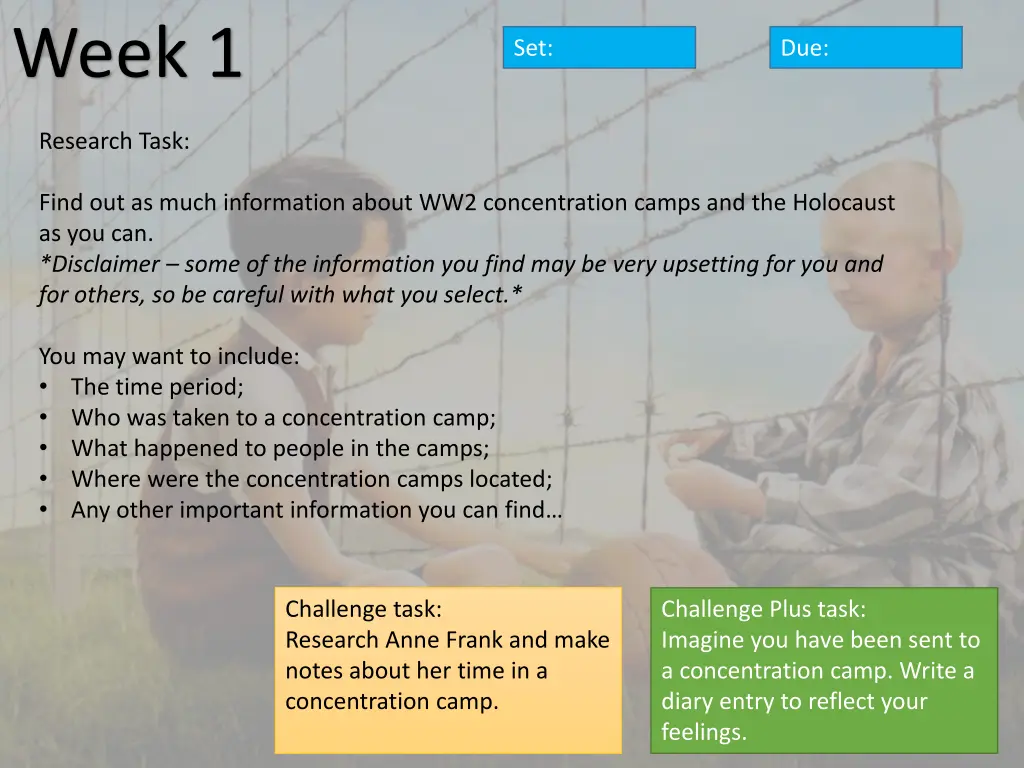 Week 1

Set:

Due:

Research Task:

Find out as much information about WW2 concentration camps and the Holocaust as you can.
*Disclaimer – some of the information you find may be very upsetting for you and for others, so be careful with what you select.*

You may want to include:
• The time period;
• Who was taken to a concentration camp;
• What happened to people in the camps;
• Where were the concentration camps located;
• Any other important information you can find…

Challenge task:
Research Anne Frank and make notes about her time in a concentration camp.

Challenge Plus task:
Imagine you have been sent to a concentration camp. Write a diary entry to reflect your feelings.